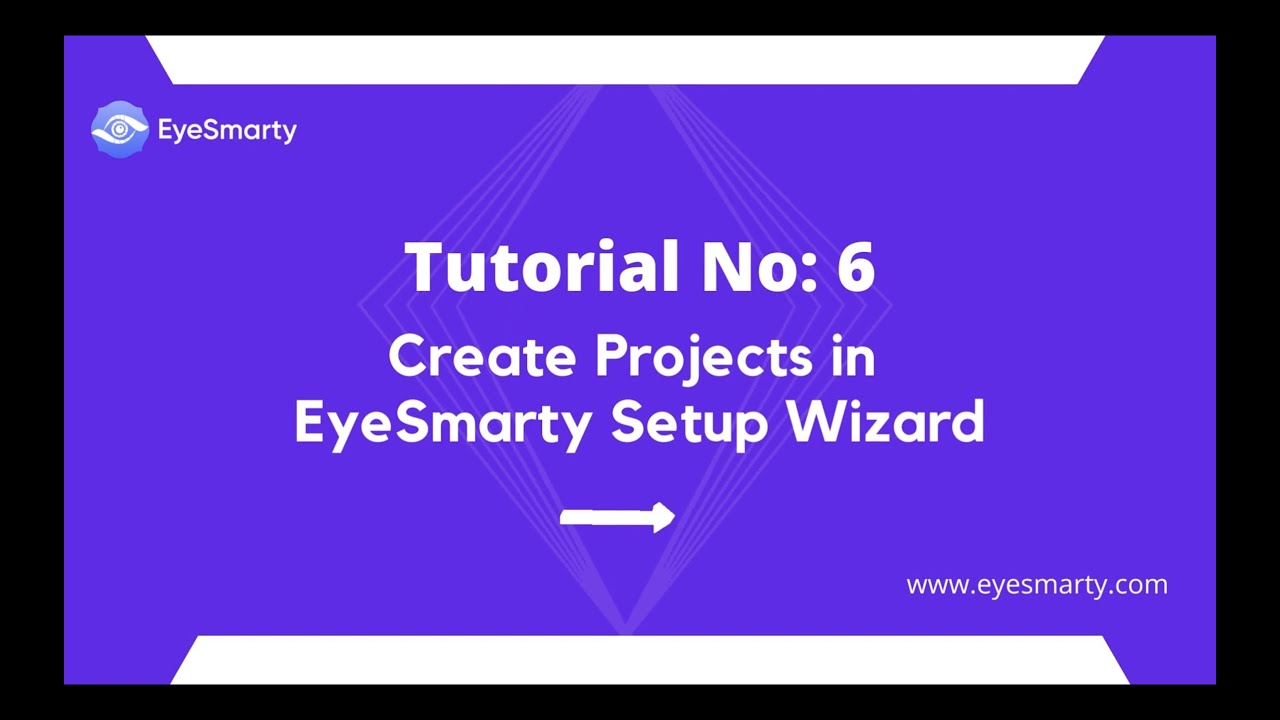 EyeSmarty

Tutorial No: 6

Create Projects in EyeSmarty Setup Wizard

www.eyesmarty.com